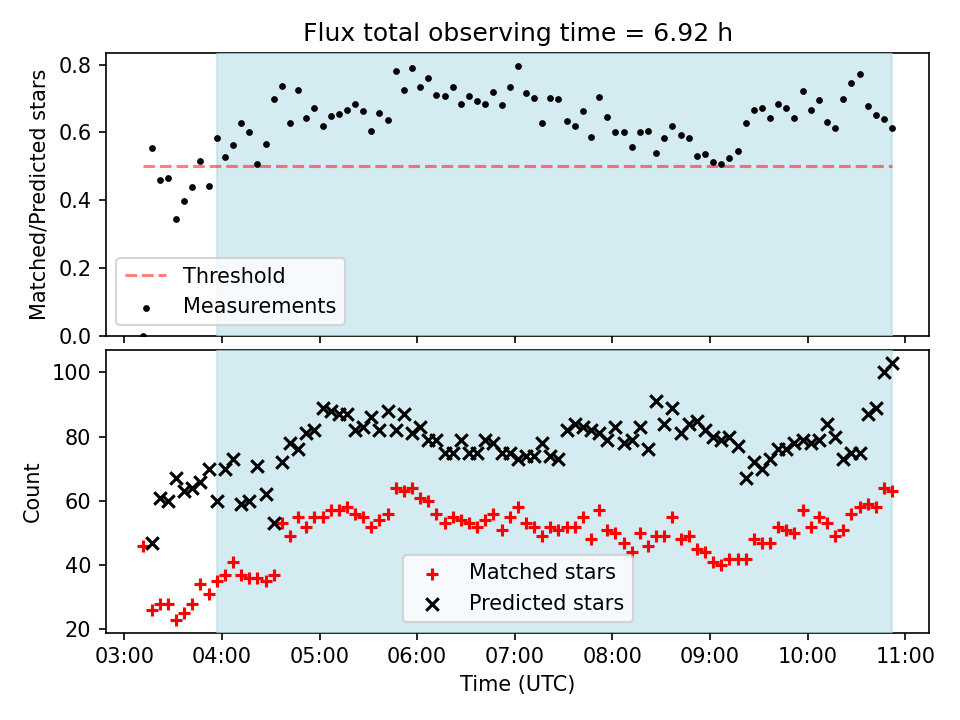 Flux total observing time = 6.92 h

Matched/Predicted stars

0.8
0.6
0.4
0.2
0.0

Threshold
Measurements

Count

100
80
60
40
20

Matched stars
Predicted stars

03:00 04:00 05:00 06:00 07:00 08:00 09:00 10:00 11:00

Time (UTC)